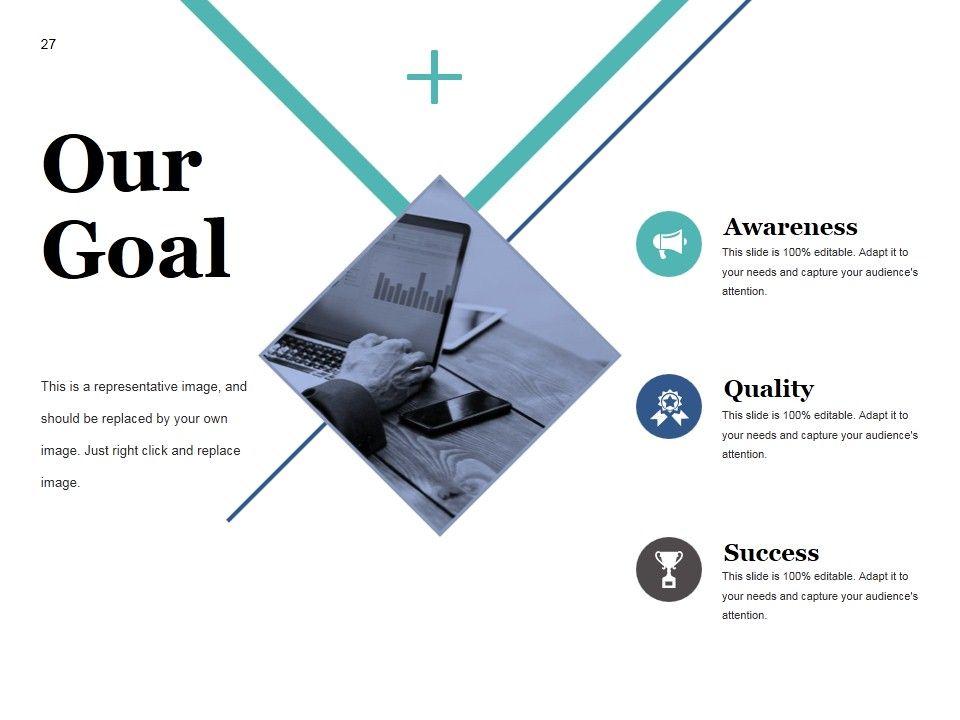 27

Our Goal

This is a representative image, and should be replaced by your own image. Just right click and replace image.

Awareness
This slide is 100% editable. Adapt it to your needs and capture your audience's attention.

Quality
This slide is 100% editable. Adapt it to your needs and capture your audience's attention.

Success
This slide is 100% editable. Adapt it to your needs and capture your audience's attention.